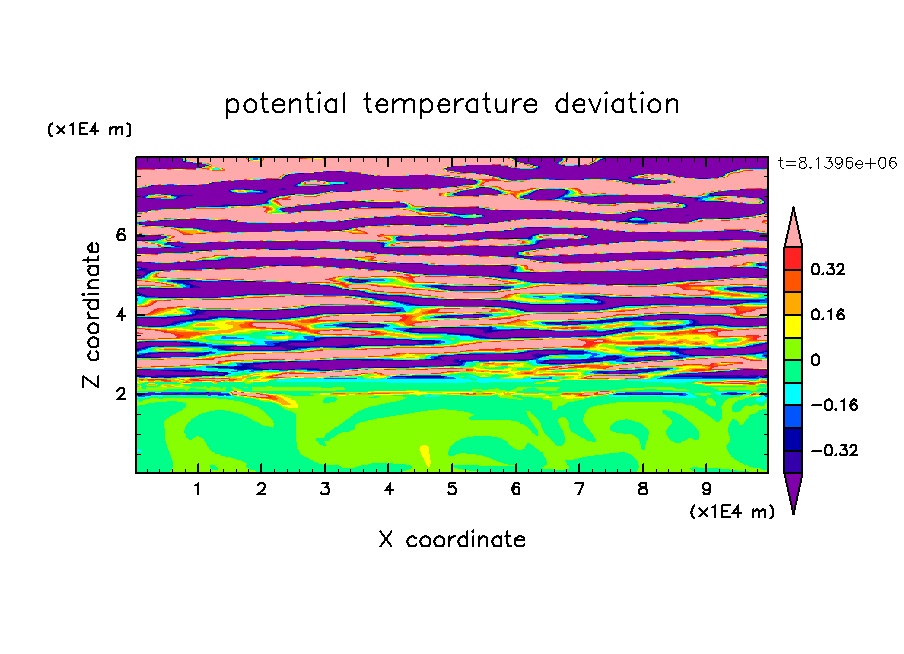 potential temperature deviation

(x1E4 m)

t=8.1396e+06

Z coordinate

6
4
2

0.32
0.16
0
−0.16
−0.32

1 2 3 4 5 6 7 8 9

(x1E4 m)

X coordinate